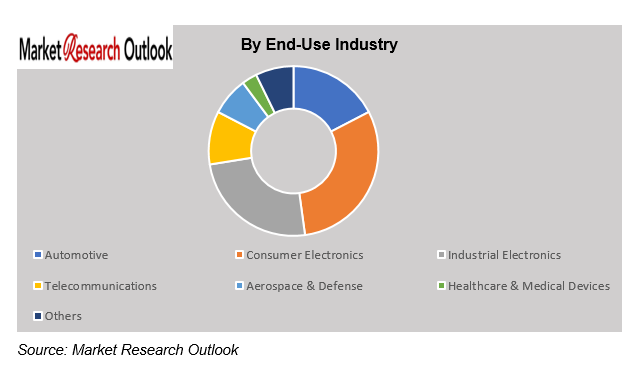 Market Research Outlook

By End-Use Industry

Automotive
Consumer Electronics
Industrial Electronics
Telecommunications
Aerospace & Defense
Healthcare & Medical Devices
Others

Source: Market Research Outlook